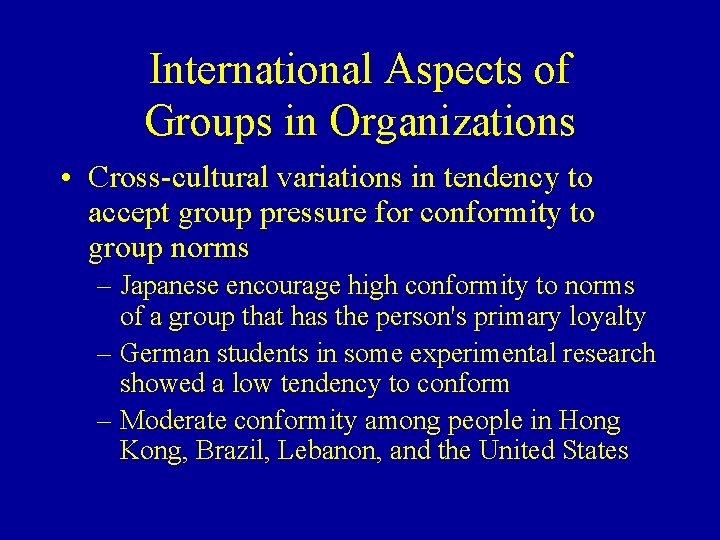 International Aspects of Groups in Organizations

• Cross-cultural variations in tendency to accept group pressure for conformity to group norms

– Japanese encourage high conformity to norms of a group that has the person's primary loyalty

– German students in some experimental research showed a low tendency to conform

– Moderate conformity among people in Hong Kong, Brazil, Lebanon, and the United States